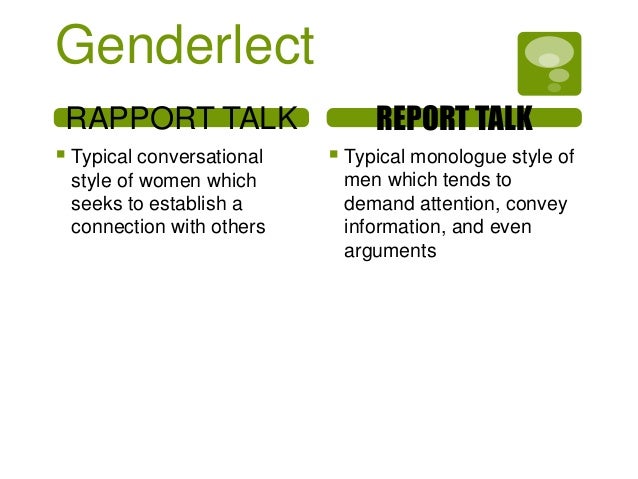 Genderlect

RAPPORT TALK

Typical conversational style of women which seeks to establish a connection with others

REPORT TALK

Typical monologue style of men which tends to demand attention, convey information, and even arguments